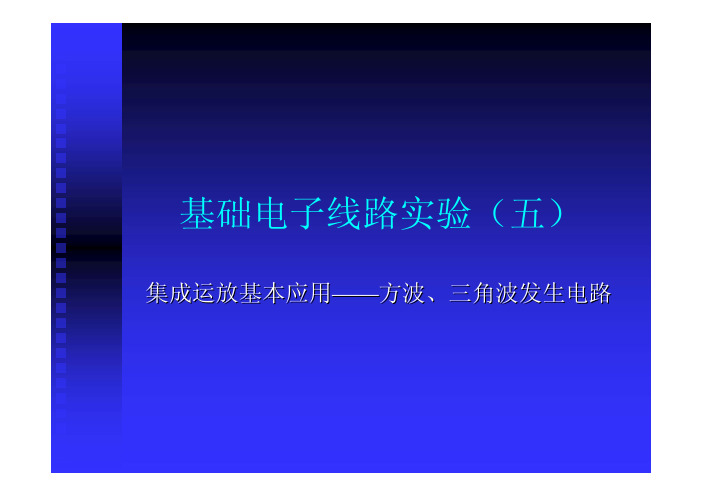 基础电子线路实验（五）

集成运放基本应用——方波、三角波发生电路